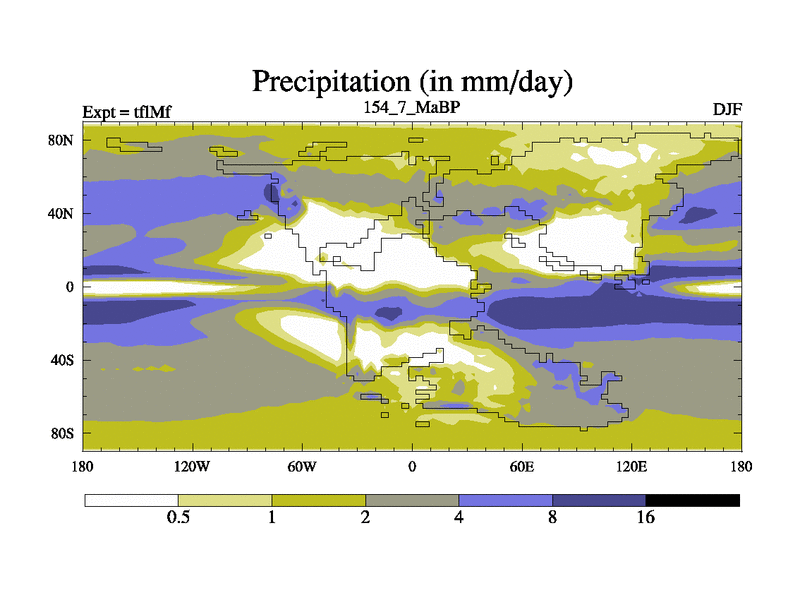 Precipitation (in mm/day)

Expt = tflMf

154_7_MaBP

DJF

80N
40N
0
40S
80S

180
120W
60W
0
60E
120E
180

0.5
1
2
4
8
16